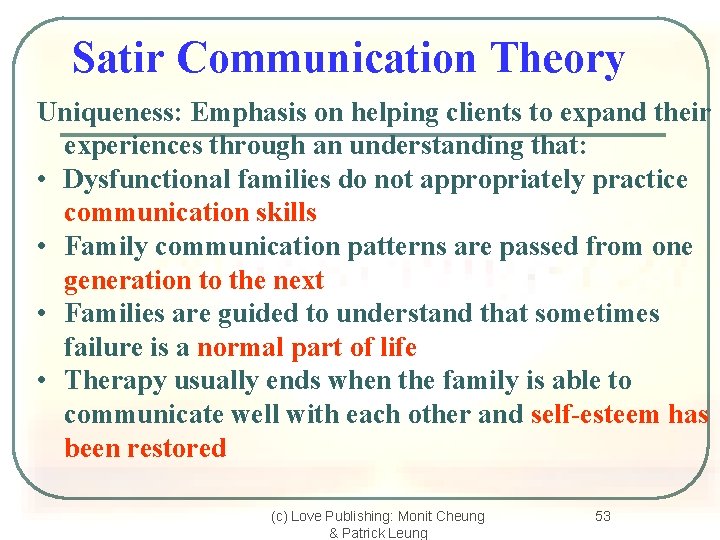 Satir Communication Theory

Uniqueness: Emphasis on helping clients to expand their experiences through an understanding that:

• Dysfunctional families do not appropriately practice communication skills
• Family communication patterns are passed from one generation to the next
• Families are guided to understand that sometimes failure is a normal part of life
• Therapy usually ends when the family is able to communicate well with each other and self-esteem has been restored

(c) Love Publishing: Monit Cheung & Patrick Leung

53